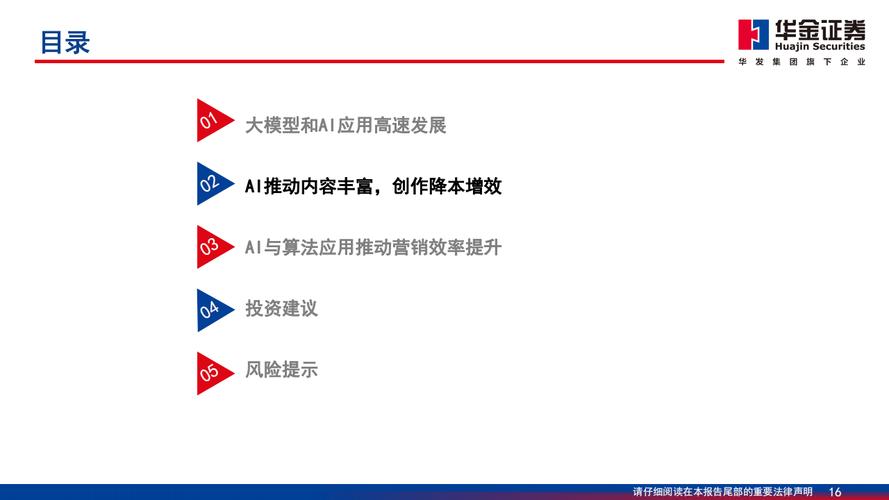 目录

华金证券
Huajin Securities
华发集团旗下企业

01 大模型和AI应用高速发展

02 AI推动内容丰富，创作降本增效

03 AI与算法应用推动营销效率提升

04 投资建议

05 风险提示

请仔细阅读在本报告尾部的重要法律声明 16